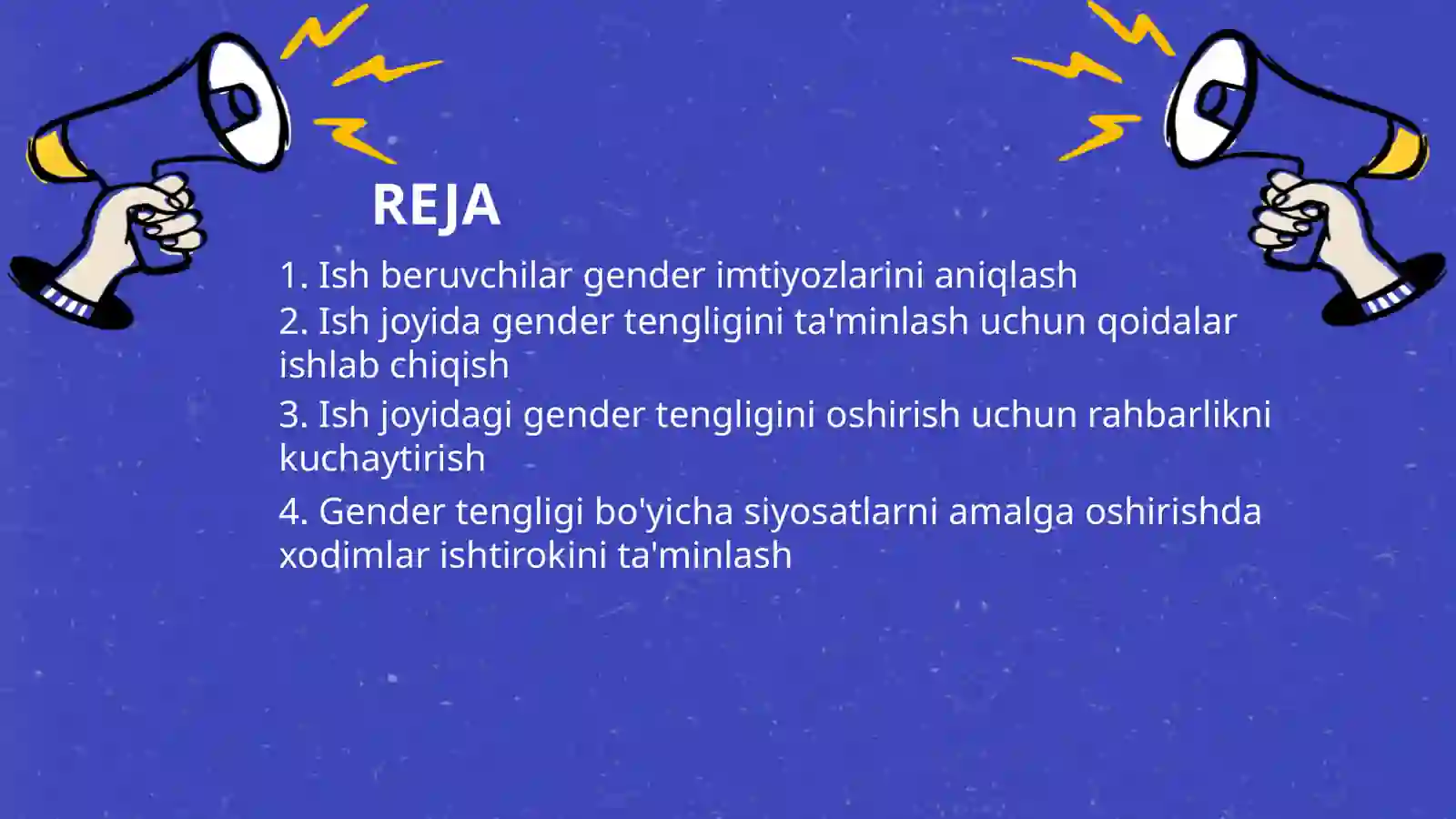 REJA

1. Ish beruvchilar gender imtiyozlarini aniqlash

2. Ish joyida gender tengligini ta'minlash uchun qoidalar ishlab chiqish

3. Ish joyidagi gender tengligini oshirish uchun rahbarlikni kuchaytirish

4. Gender tengligi bo'yicha siyosatlarni amalga oshirishda xodimlar ishtirokini ta'minlash